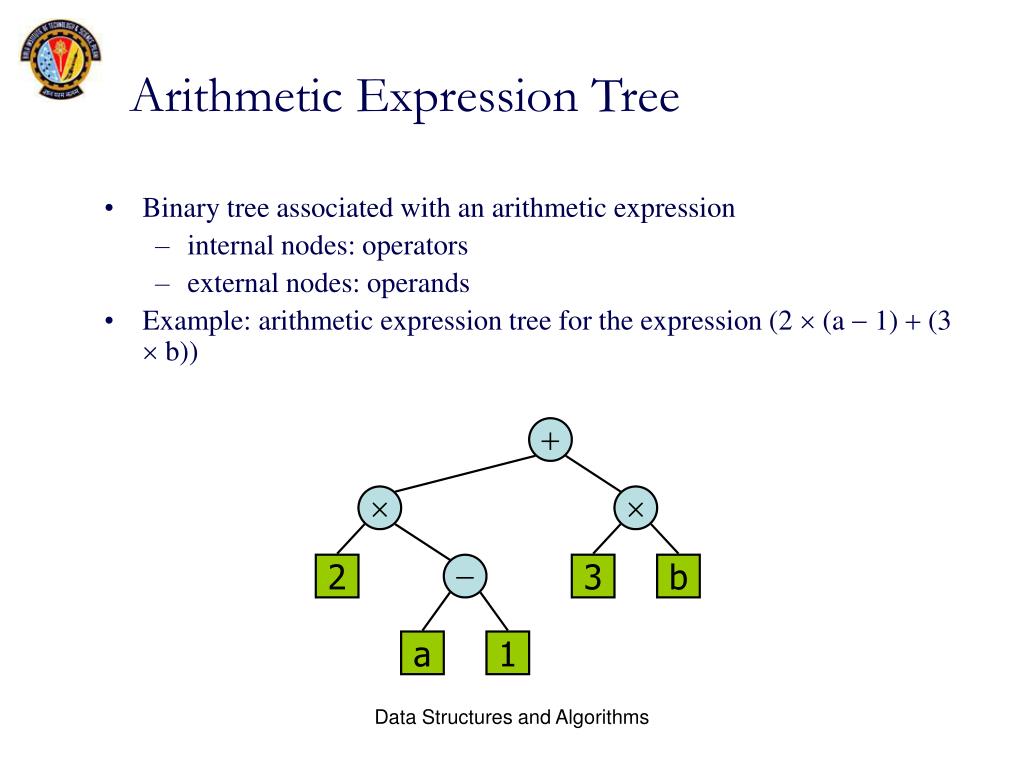 Arithmetic Expression Tree

• Binary tree associated with an arithmetic expression
  – internal nodes: operators
  – external nodes: operands
• Example: arithmetic expression tree for the expression $(2 \times (a - 1) + (3 \times b))$

$+$
$\times$
$\times$
2
$-$
3
b
a
1

Data Structures and Algorithms